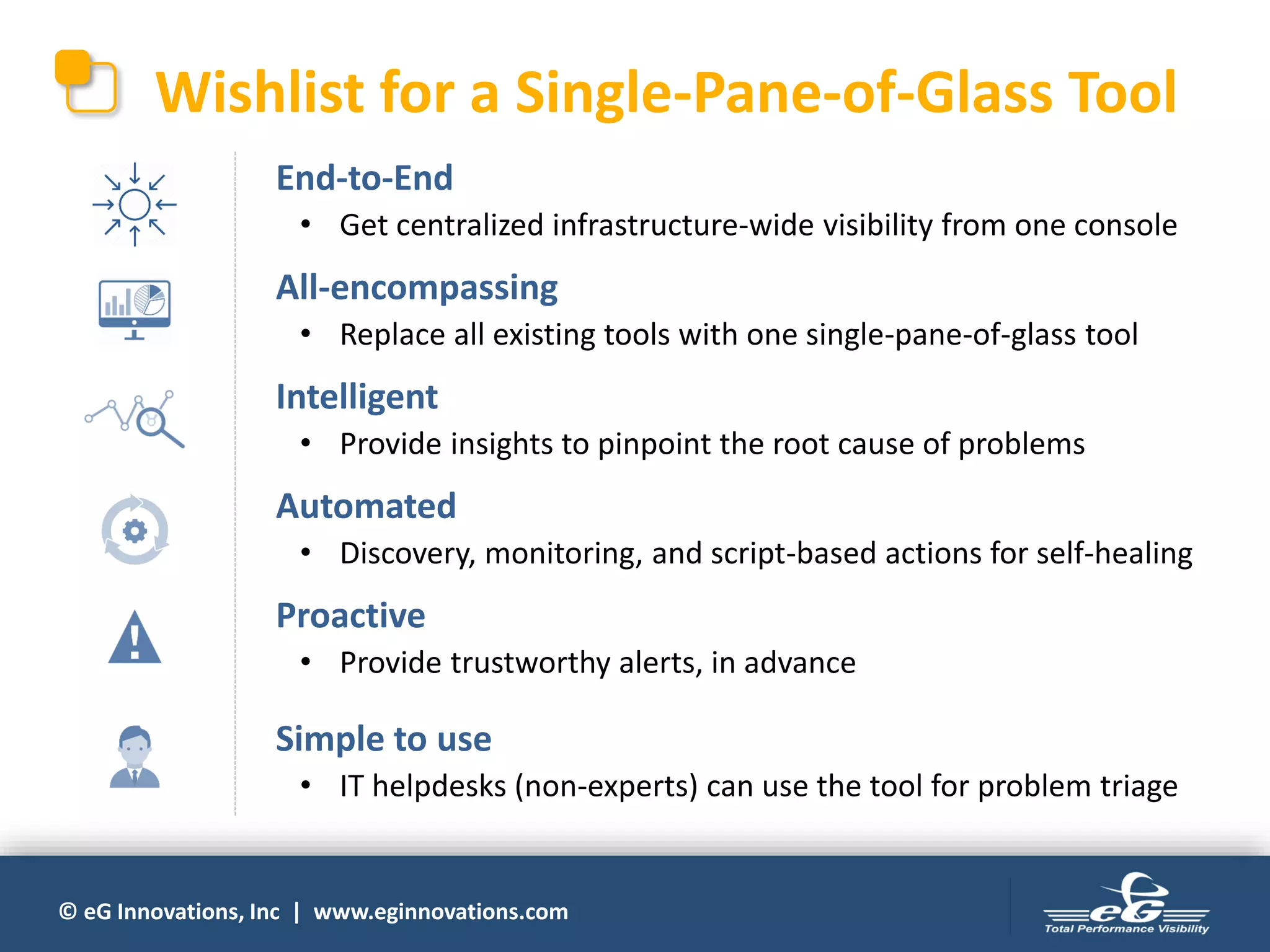 Wishlist for a Single-Pane-of-Glass Tool

End-to-End

• Get centralized infrastructure-wide visibility from one console

All-encompassing

• Replace all existing tools with one single-pane-of-glass tool

Intelligent

• Provide insights to pinpoint the root cause of problems

Automated

• Discovery, monitoring, and script-based actions for self-healing

Proactive

• Provide trustworthy alerts, in advance

Simple to use

• IT helpdesks (non-experts) can use the tool for problem triage

© eG Innovations, Inc | www.eginnovations.com

eG
Total Performance Visibility